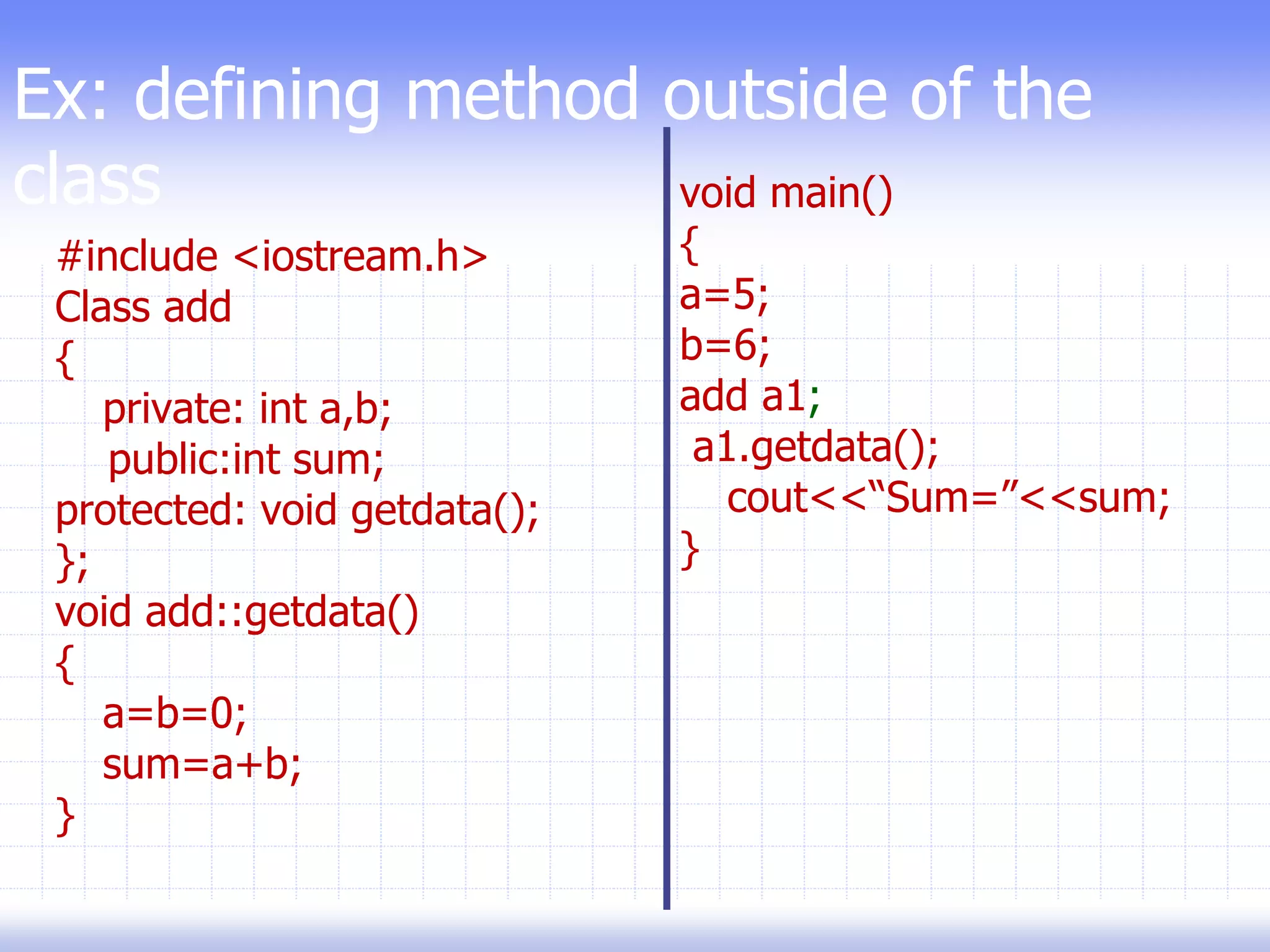 Ex: defining method outside of the class

#include <iostream.h>
Class add
{
private: int a,b;
public:int sum;
protected: void getdata();
};
void add::getdata()
{
a=b=0;
sum=a+b;
}

void main()
{
a=5;
b=6;
add a1;
a1.getdata();
cout<<“Sum=”<<sum;
}